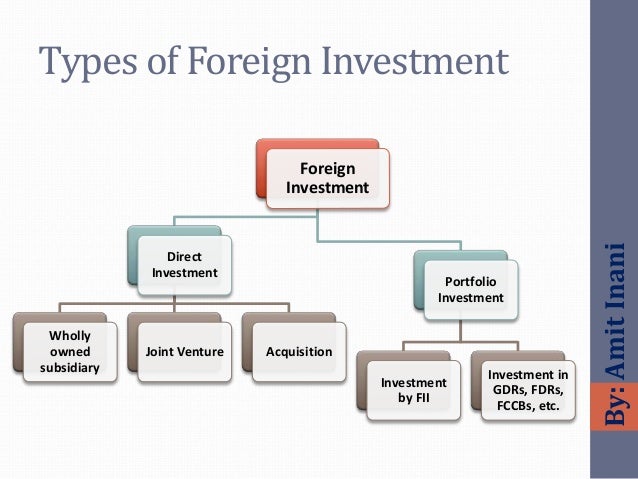 Types of Foreign Investment

Foreign Investment

Direct Investment

Portfolio Investment

Wholly owned subsidiary

Joint Venture

Acquisition

Investment by FII

Investment in GDRs, FDRs, FCCBs, etc.

By: Amit Inani